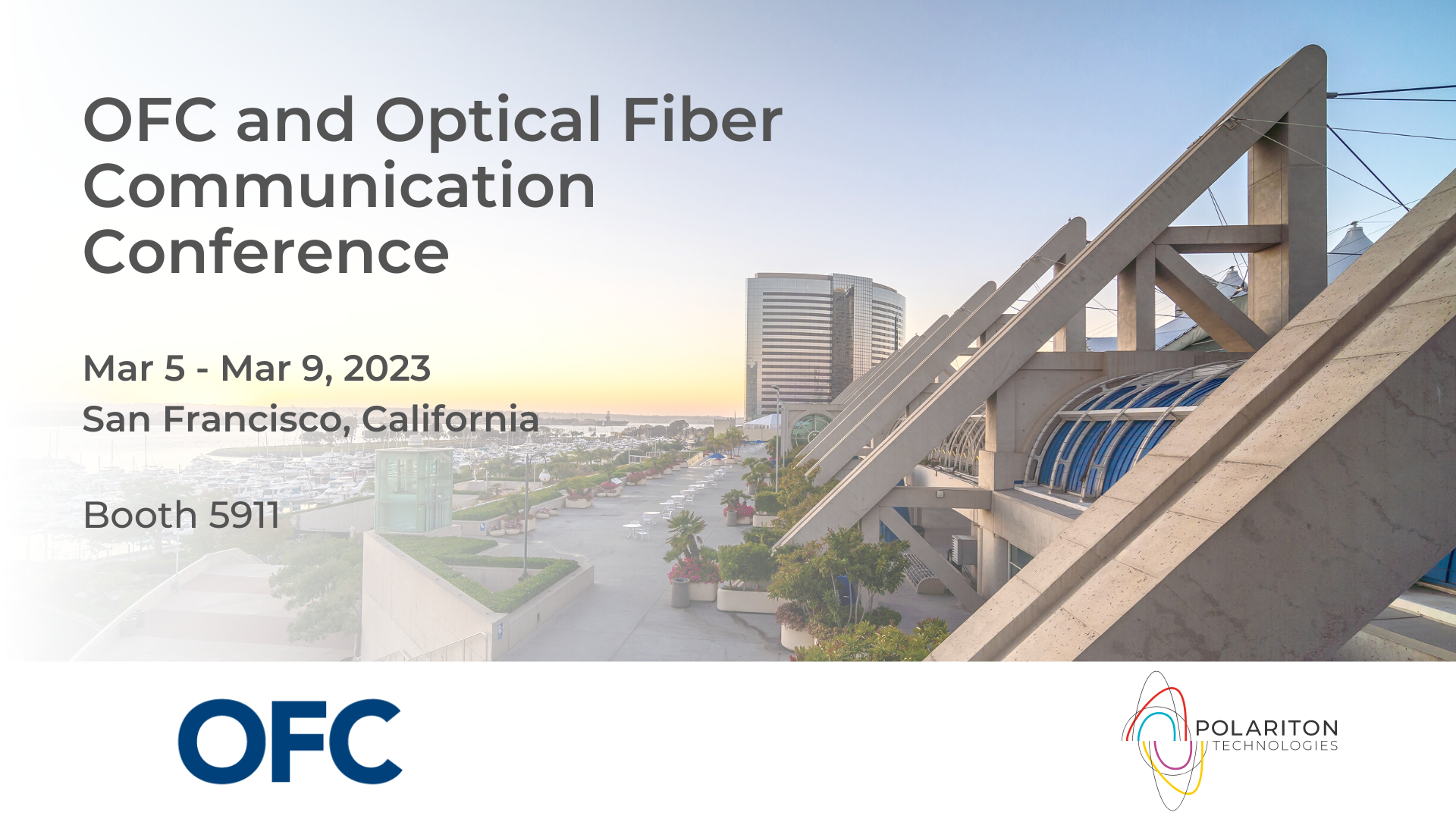 OFC and Optical Fiber Communication Conference

Mar 5 - Mar 9, 2023
San Francisco, California

Booth 5911

OFC

POLARITON
TECHNOLOGIES